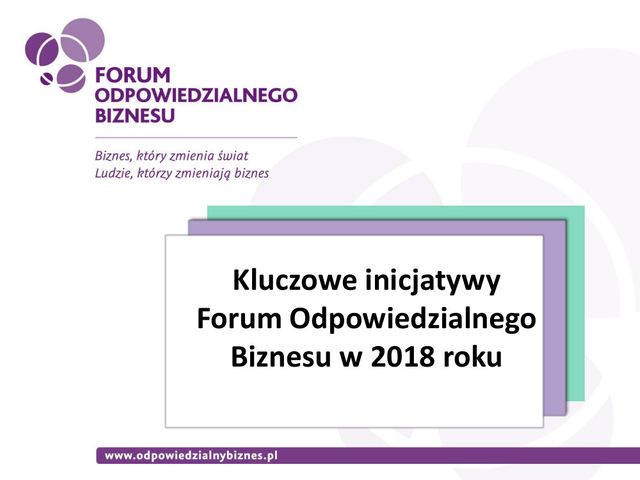 FORUM
ODPOWIEDZIALNEGO
BIZNESU

Biznes, który zmienia świat
Ludzie, którzy zmieniają biznes

Kluczowe inicjatywy
Forum Odpowiedzialnego
Biznesu w 2018 roku

www.odpowiedzialnybiznes.pl